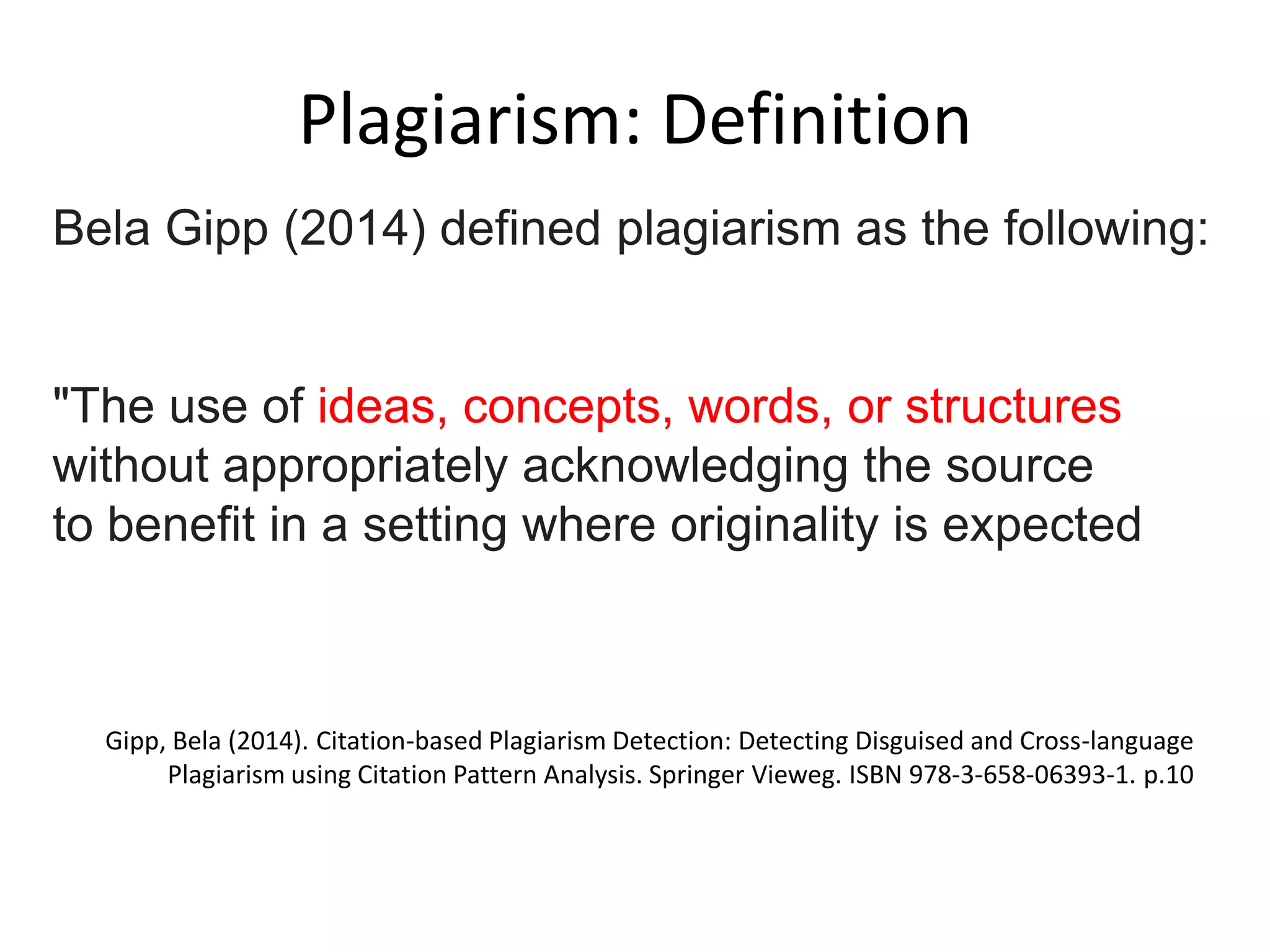 Plagiarism: Definition

Bela Gipp (2014) defined plagiarism as the following:

"The use of ideas, concepts, words, or structures without appropriately acknowledging the source to benefit in a setting where originality is expected

Gipp, Bela (2014). Citation-based Plagiarism Detection: Detecting Disguised and Cross-language Plagiarism using Citation Pattern Analysis. Springer Vieweg. ISBN 978-3-658-06393-1. p.10